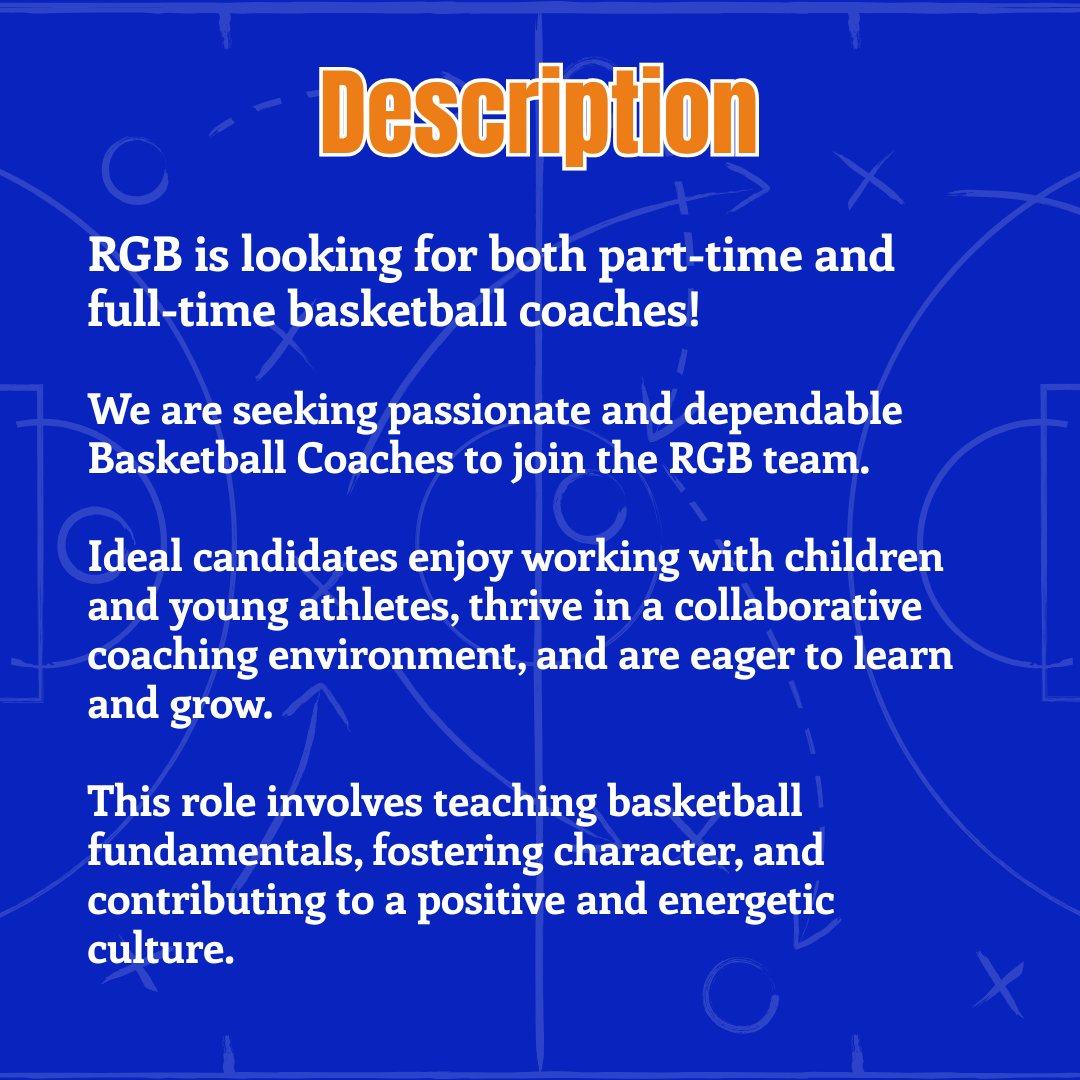 Description

RGB is looking for both part-time and full-time basketball coaches!

We are seeking passionate and dependable Basketball Coaches to join the RGB team.

Ideal candidates enjoy working with children and young athletes, thrive in a collaborative coaching environment, and are eager to learn and grow.

This role involves teaching basketball fundamentals, fostering character, and contributing to a positive and energetic culture.